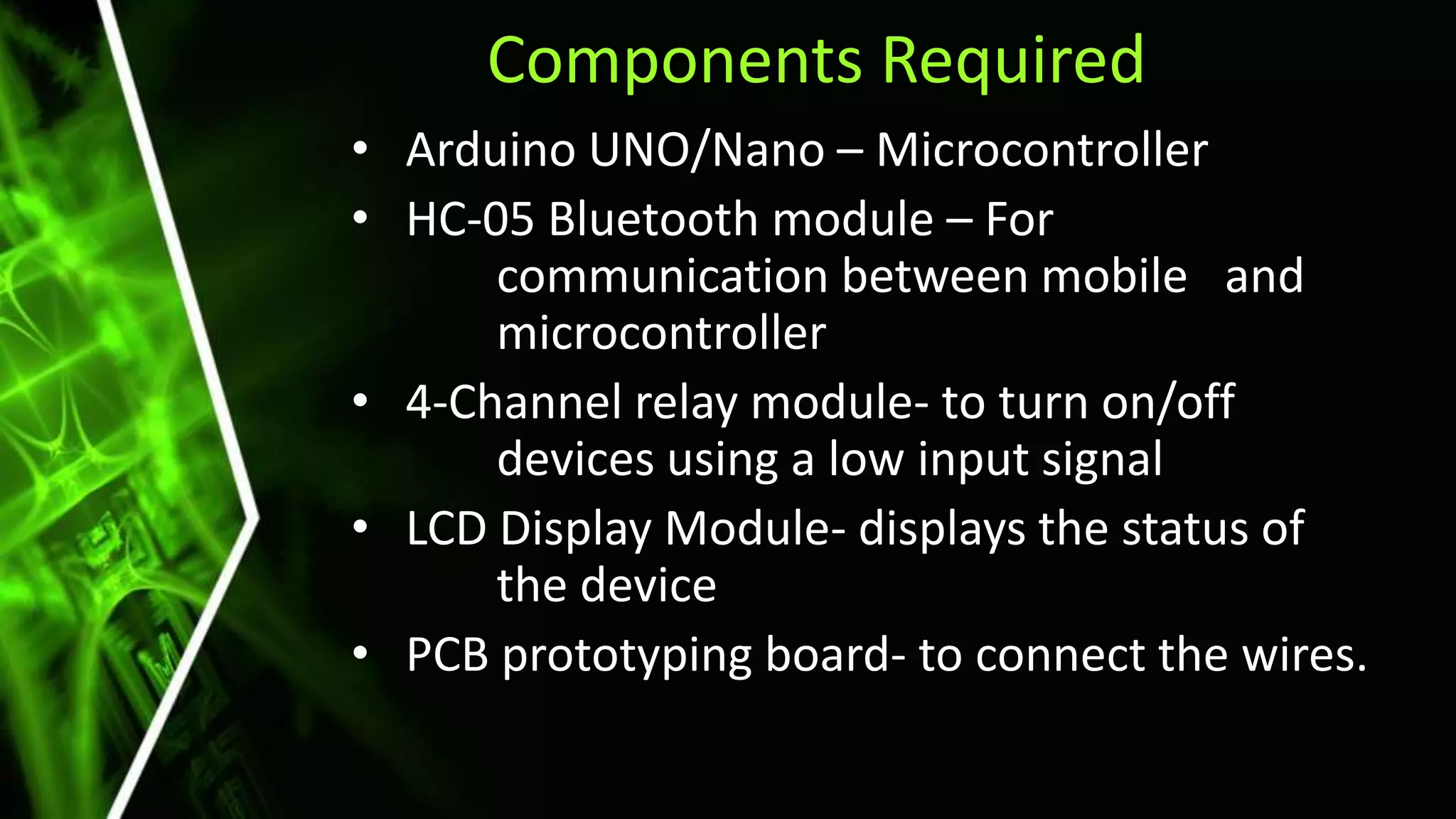 Components Required

• Arduino UNO/Nano – Microcontroller
• HC-05 Bluetooth module – For communication between mobile and microcontroller
• 4-Channel relay module- to turn on/off devices using a low input signal
• LCD Display Module- displays the status of the device
• PCB prototyping board- to connect the wires.